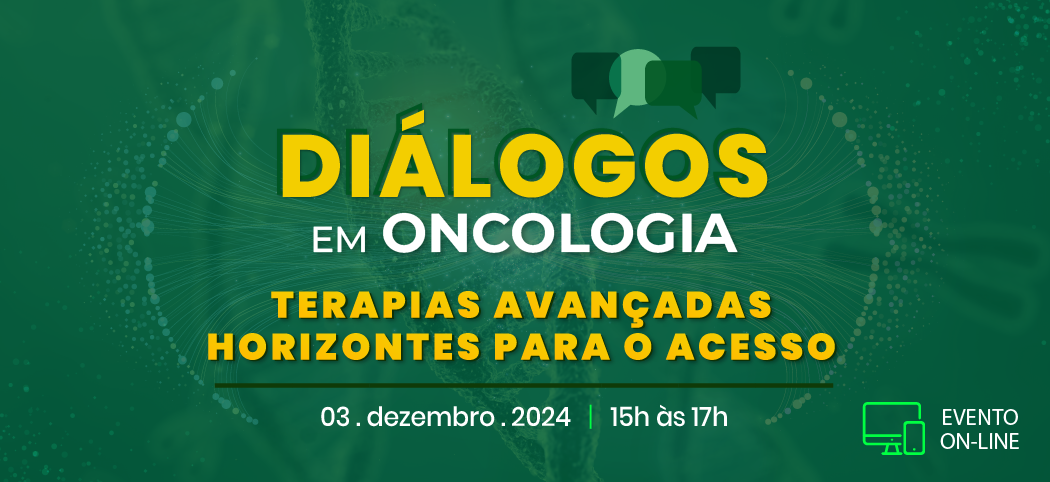 DIÁLOGOS
EM ONCOLOGIA

TERAPIAS AVANÇADAS
HORIZONTES PARA O ACESSO

03 . dezembro . 2024 | 15h às 17h

EVENTO
ON-LINE